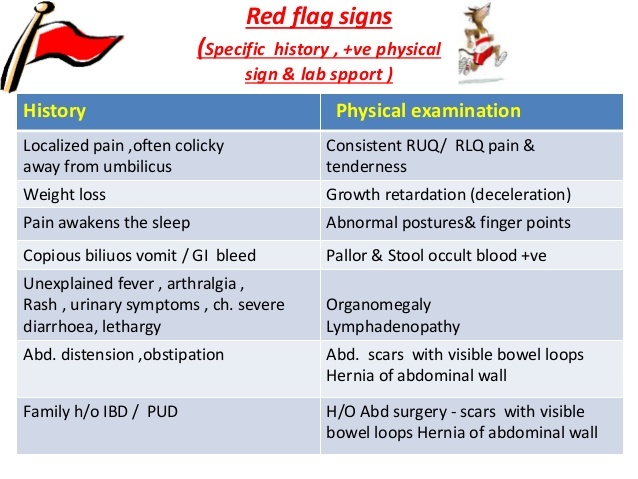 Red flag signs
(Specific history , +ve physical sign & lab spport )

| History | Physical examination |
|---|---|
| Localized pain ,often colicky away from umbilicus | Consistent RUQ/ RLQ pain & tenderness |
| Weight loss | Growth retardation (deceleration) |
| Pain awakens the sleep | Abnormal postures& finger points |
| Copious biliuos vomit / GI bleed | Pallor & Stool occult blood +ve |
| Unexplained fever , arthralgia , Rash , urinary symptoms , ch. severe diarrhoea, lethargy | Organomegaly Lymphadenopathy |
| Abd. distension ,obstipation | Abd. scars with visible bowel loops Hernia of abdominal wall |
| Family h/o IBD / PUD | H/O Abd surgery - scars with visible bowel loops Hernia of abdominal wall |